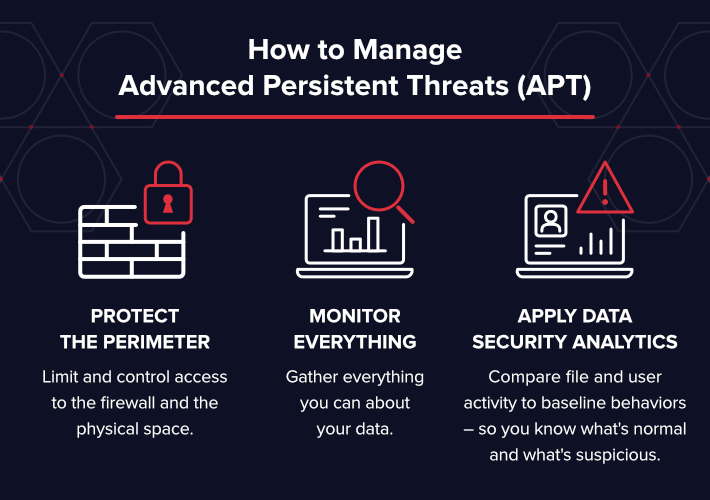 How to Manage
Advanced Persistent Threats (APT)

PROTECT
THE PERIMETER

Limit and control access to the firewall and the physical space.

MONITOR
EVERYTHING

Gather everything you can about your data.

APPLY DATA
SECURITY ANALYTICS

Compare file and user activity to baseline behaviors – so you know what's normal and what's suspicious.